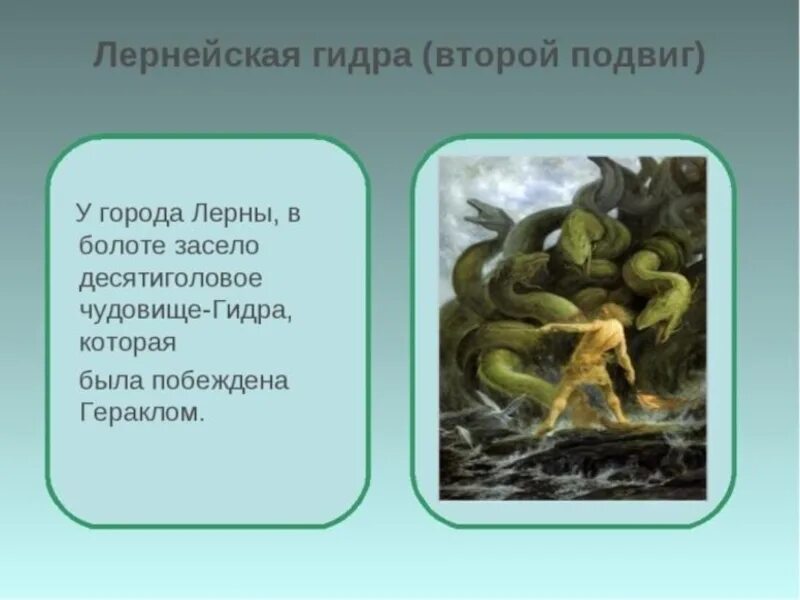 Лернейская гидра (второй подвиг)

У города Лерны, в болоте засело десятиголовое чудовище-Гидра, которая

была побеждена Гераклом.